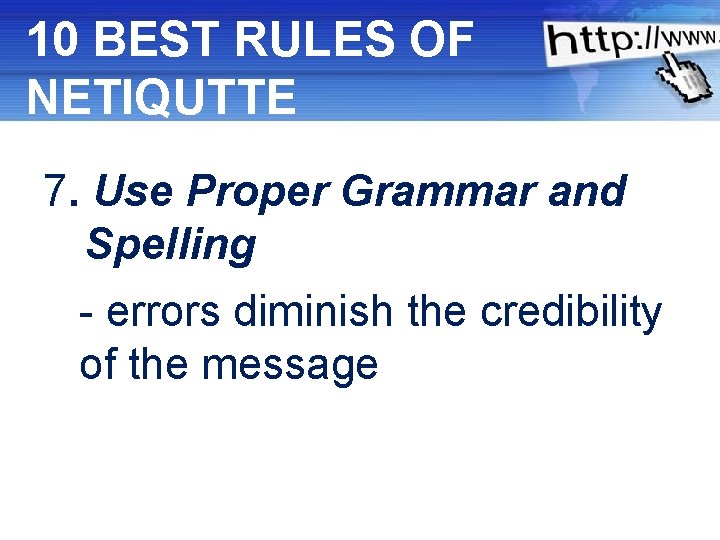 10 BEST RULES OF NETIQUTTE

http://www.

7. Use Proper Grammar and Spelling

- errors diminish the credibility of the message